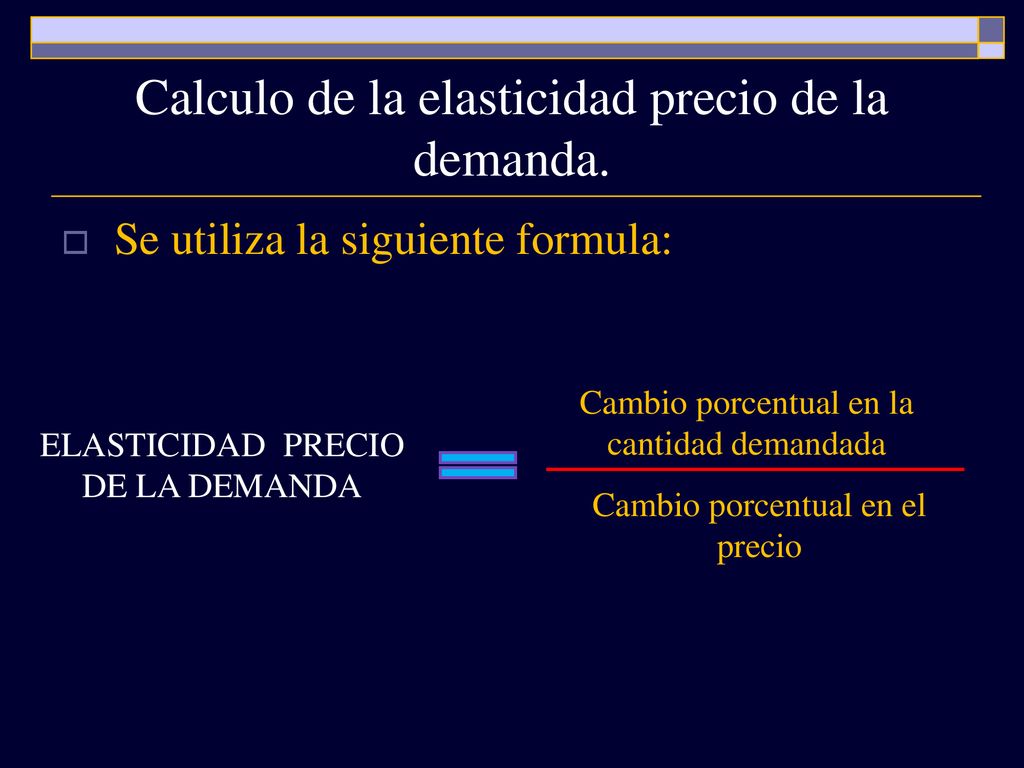 Calculo de la elasticidad precio de la demanda.

Se utiliza la siguiente formula:

ELASTICIDAD PRECIO DE LA DEMANDA

Cambio porcentual en la cantidad demandada

Cambio porcentual en el precio